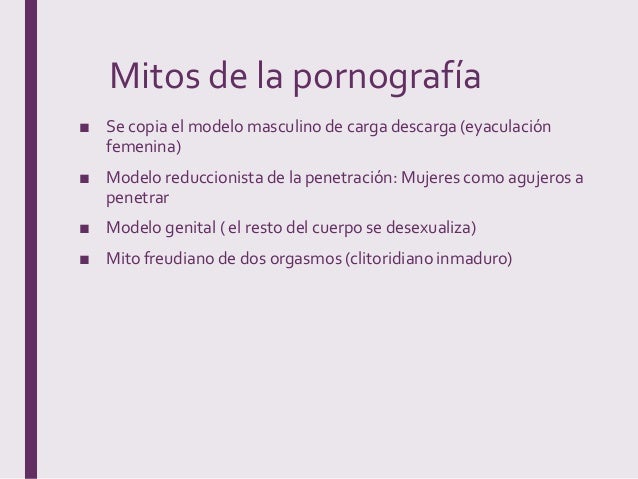 Mitos de la pornografía

■ Se copia el modelo masculino de carga descarga (eyaculación femenina)

■ Modelo reduccionista de la penetración: Mujeres como agujeros a penetrar

■ Modelo genital ( el resto del cuerpo se desexualiza)

■ Mito freudiano de dos orgasmos (clitoridiano inmaduro)